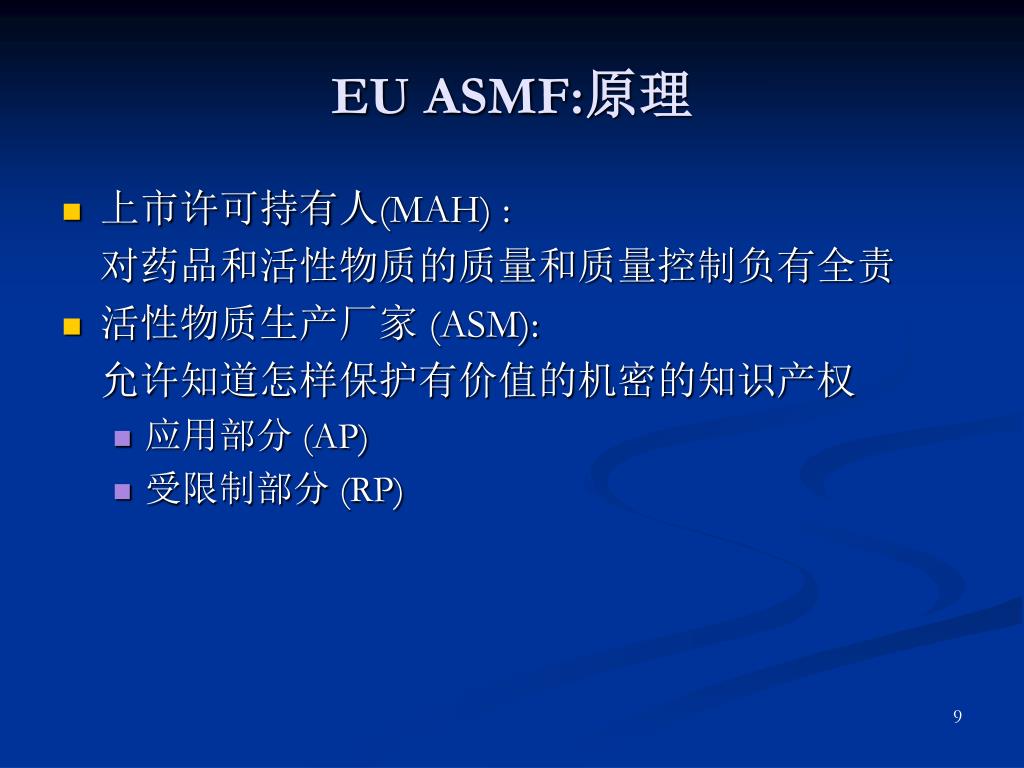 EU ASMF:原理

上市许可持有人(MAH) :
对药品和活性物质的质量和质量控制负有全责

活性物质生产厂家 (ASM):
允许知道怎样保护有价值的机密的知识产权

应用部分 (AP)

受限制部分 (RP)

9